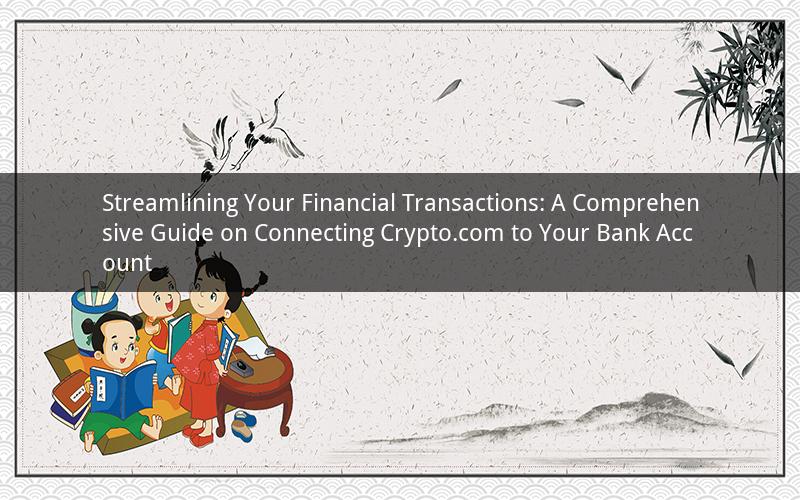 Streamlining Your Financial Transactions: A Comprehensive Guide on Connecting Crypto.com to Your Bank Account